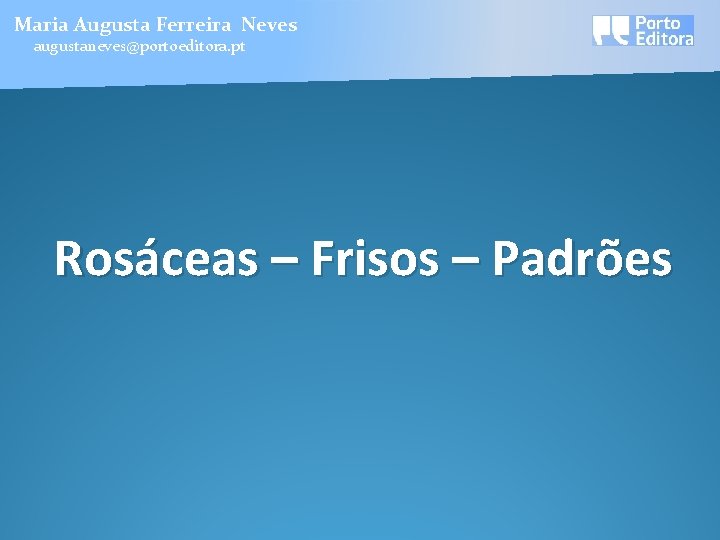 Maria Augusta Ferreira Neves
augustaneves@portoeditora.pt

Porto Editora

Rosáceas – Frisos – Padrões